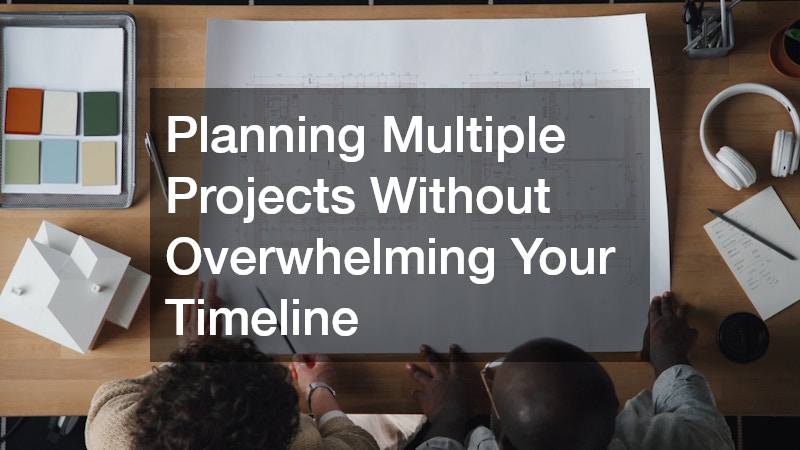 Planning Multiple Projects Without Overwhelming Your Timeline